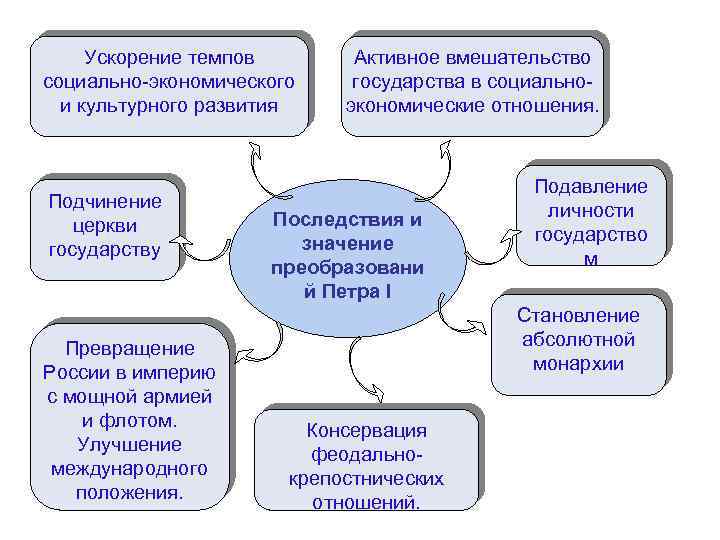 Ускорение темпов социально-экономического и культурного развития

Активное вмешательство государства в социально-экономические отношения.

Подчинение церкви государству

Последствия и значение преобразовани й Петра I

Подавление личности государство м

Становление абсолютной монархии

Превращение России в империю с мощной армией и флотом. Улучшение международного положения.

Консервация феодально-крепостнических отношений.